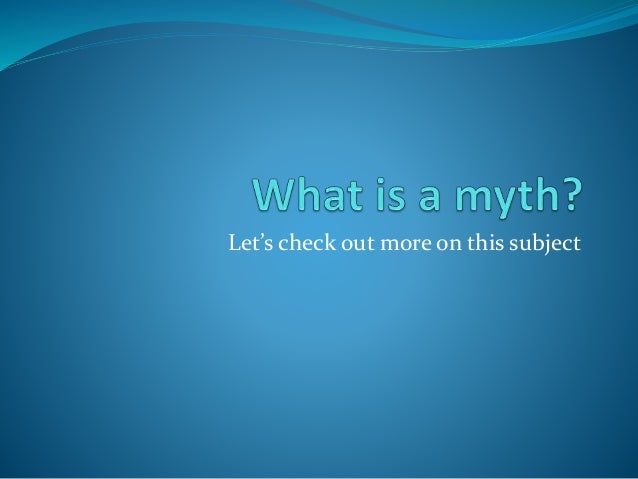 What is a myth?

Let’s check out more on this subject